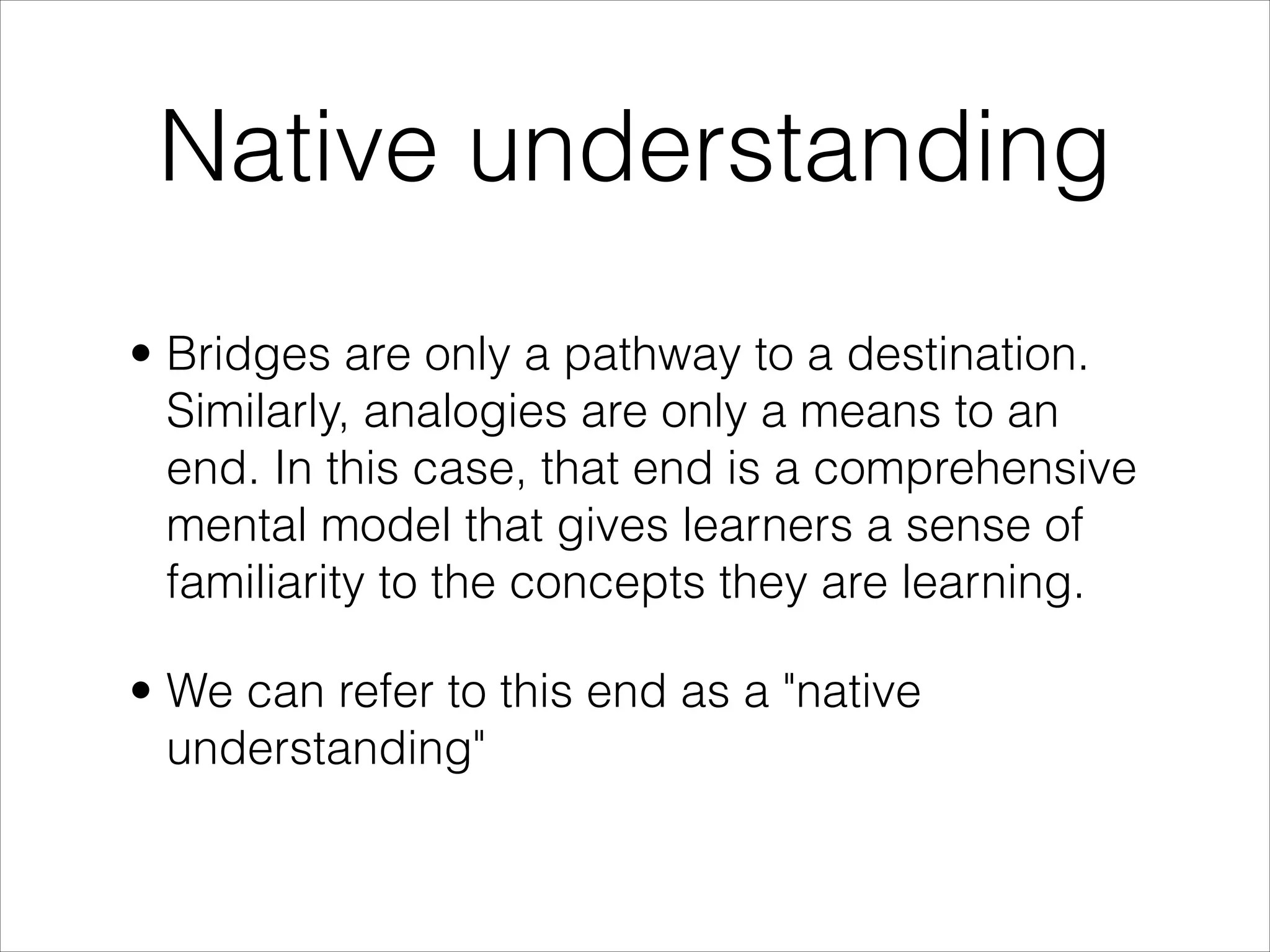 Native understanding

• Bridges are only a pathway to a destination. Similarly, analogies are only a means to an end. In this case, that end is a comprehensive mental model that gives learners a sense of familiarity to the concepts they are learning.

• We can refer to this end as a "native understanding"